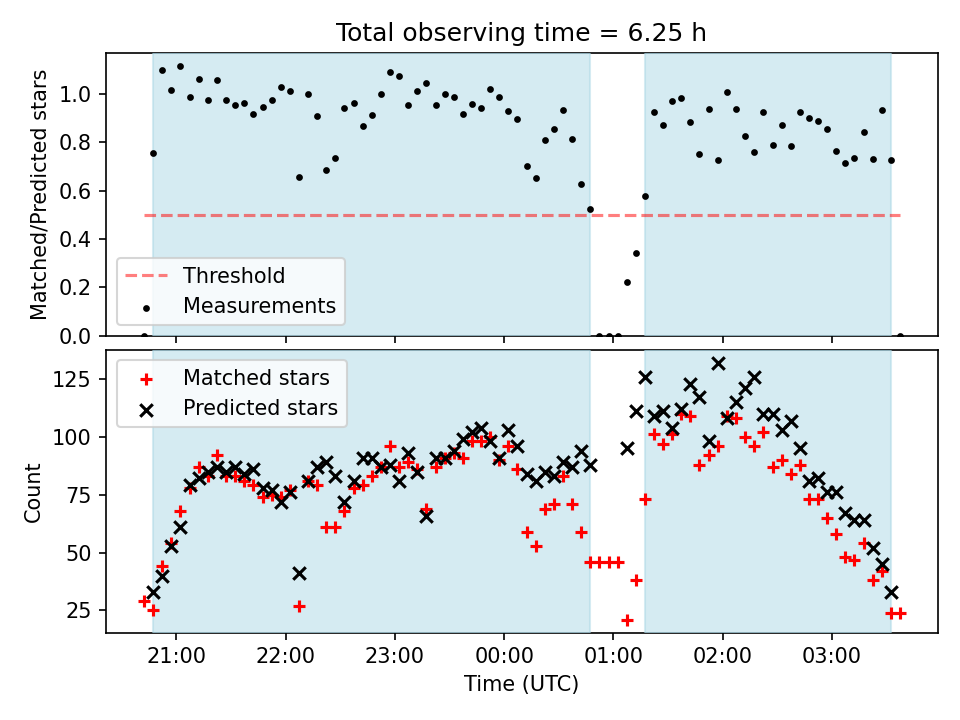 Total observing time = 6.25 h

Matched/Predicted stars

1.0
0.8
0.6
0.4
0.2
0.0

Threshold
Measurements

Count

125
100
75
50
25

Matched stars
Predicted stars

21:00
22:00
23:00
00:00
01:00
02:00
03:00

Time (UTC)